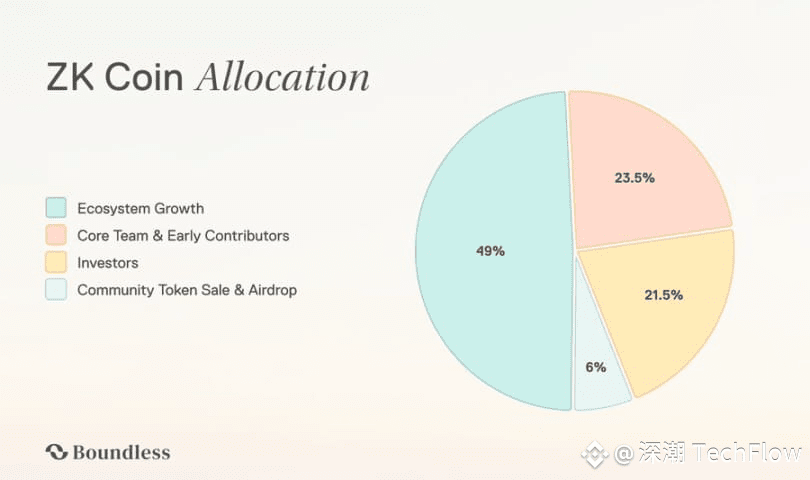 ZK Coin Allocation

Ecosystem Growth
Core Team & Early Contributors
Investors
Community Token Sale & Airdrop

49%
23.5%
21.5%
6%

Boundless

@深潮 TechFlow